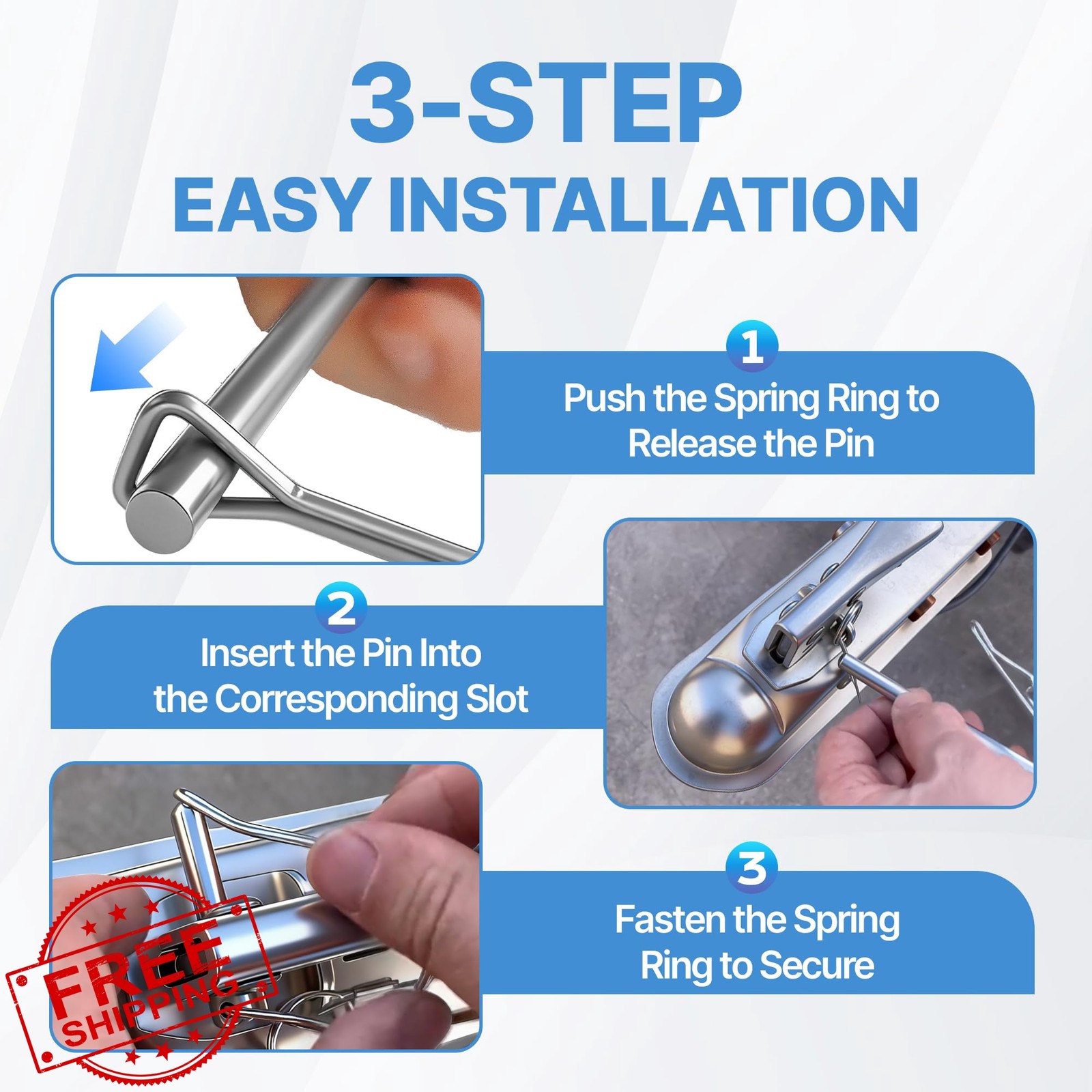 3-STEP
EASY INSTALLATION

1
Push the Spring Ring to Release the Pin

2
Insert the Pin Into the Corresponding Slot

3
Fasten the Spring Ring to Secure

FREE SHIPPING